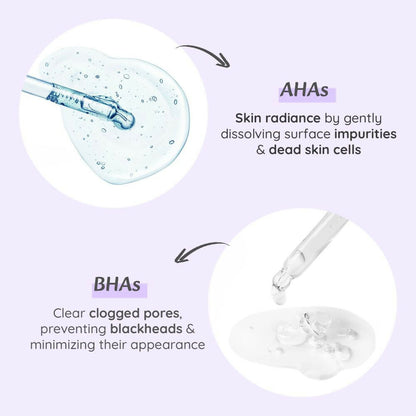 AHAs

Skin radiance by gently dissolving surface impurities & dead skin cells

BHAs

Clear clogged pores, preventing blackheads & minimizing their appearance